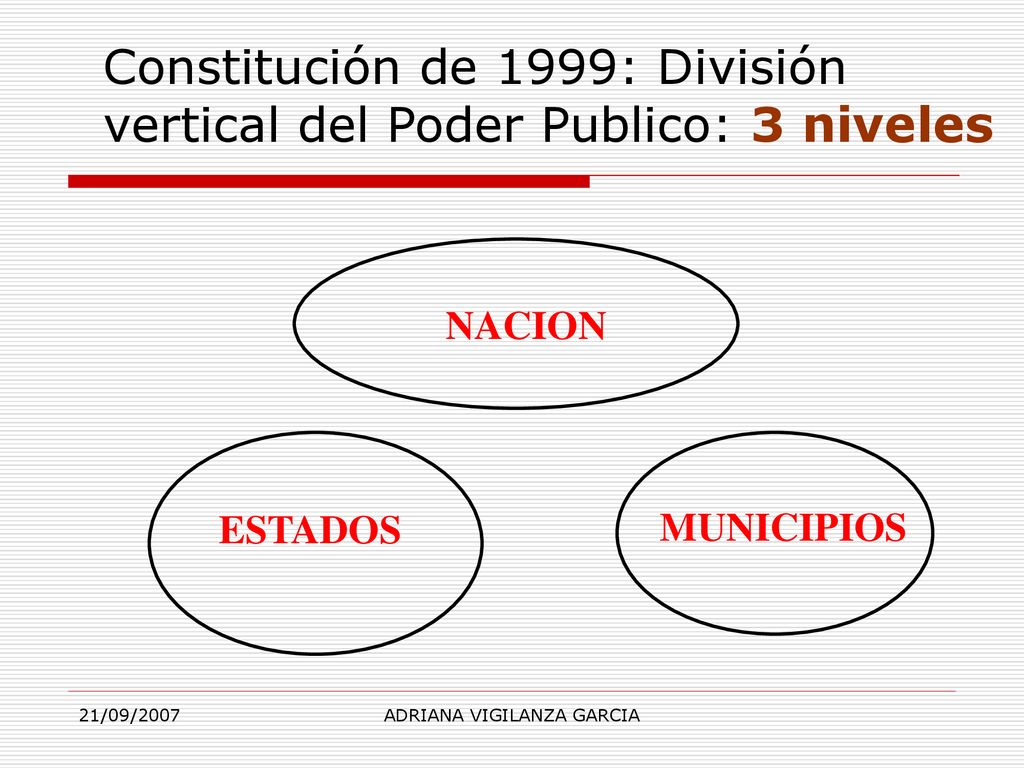 Constitución de 1999: División vertical del Poder Publico: 3 niveles

NACION

ESTADOS

MUNICIPIOS

21/09/2007

ADRIANA VIGILANZA GARCIA